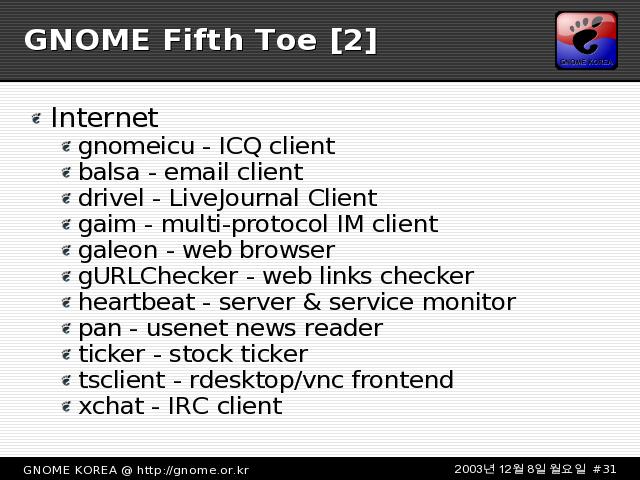 GNOME Fifth Toe [2]

GNOME KOREA

Internet
gnomeicu - ICQ client
balsa - email client
drivel - LiveJournal Client
gaim - multi-protocol IM client
galeon - web browser
gURLChecker - web links checker
heartbeat - server & service monitor
pan - usenet news reader
ticker - stock ticker
tsclient - rdesktop/vnc frontend
xchat - IRC client

GNOME KOREA @ http://gnome.or.kr

2003년 12월 8일 월요일 #31